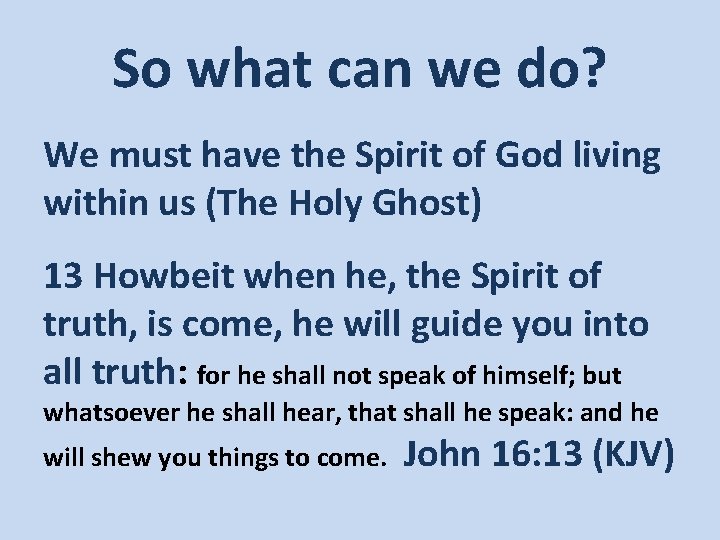 So what can we do?

We must have the Spirit of God living within us (The Holy Ghost)

13 Howbeit when he, the Spirit of truth, is come, he will guide you into all truth: for he shall not speak of himself; but whatsoever he shall hear, that shall he speak: and he will shew you things to come. John 16:13 (KJV)